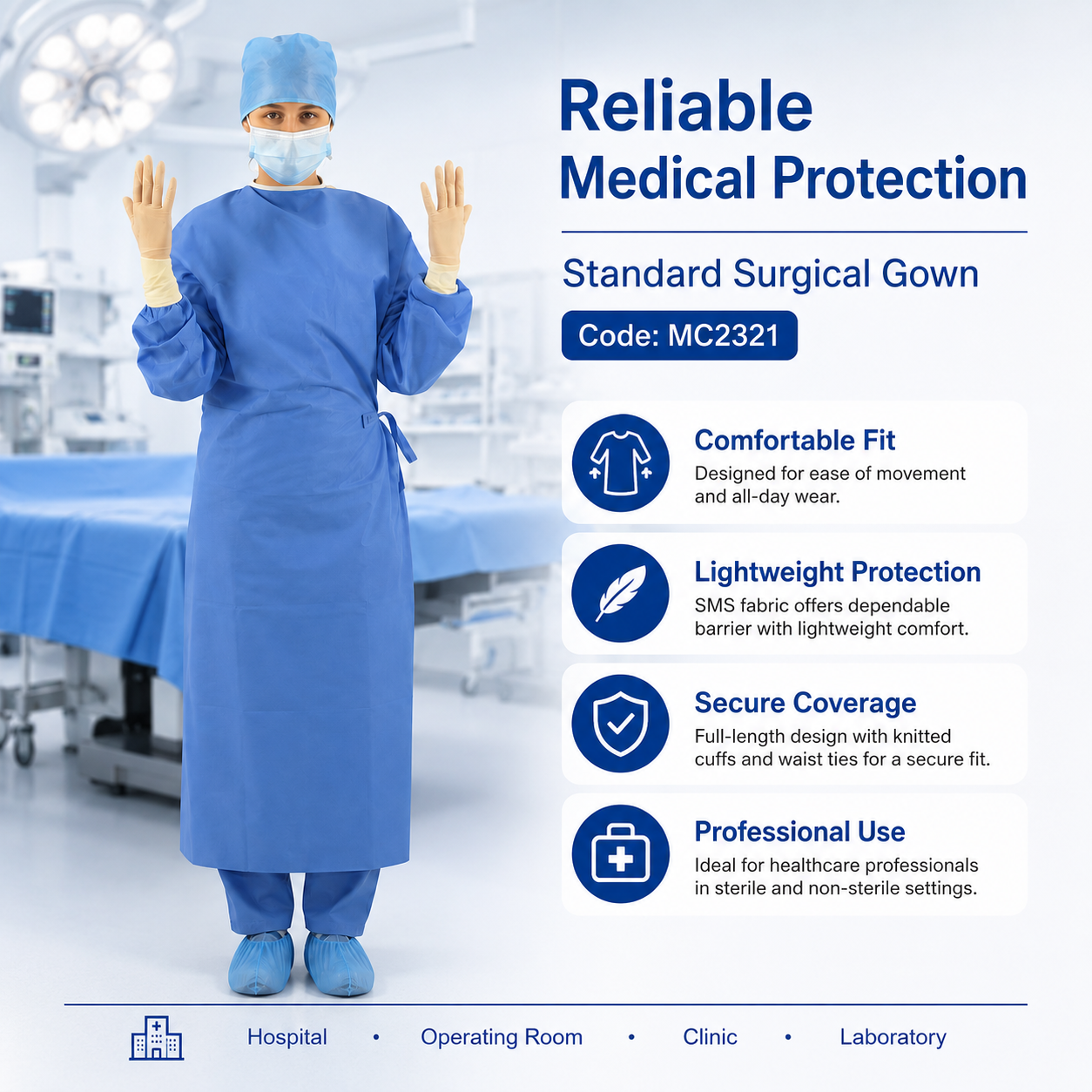 Reliable
Medical Protection

Standard Surgical Gown

Code: MC2321

Comfortable Fit
Designed for ease of movement and all-day wear.

Lightweight Protection
SMS fabric offers dependable barrier with lightweight comfort.

Secure Coverage
Full-length design with knitted cuffs and waist ties for a secure fit.

Professional Use
Ideal for healthcare professionals in sterile and non-sterile settings.

Hospital • Operating Room • Clinic • Laboratory